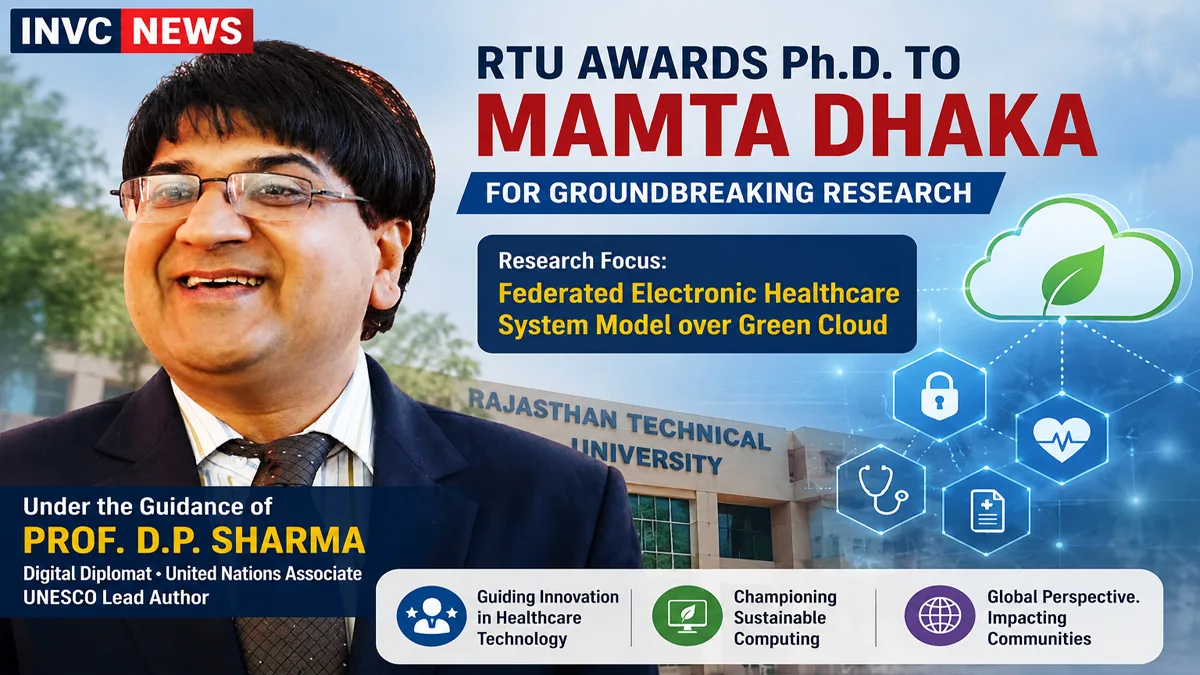 INVC NEWS

RTU AWARDS Ph.D. TO
MAMTA DHAKA
FOR GROUNDBREAKING RESEARCH

Research Focus:
Federated Electronic Healthcare System Model over Green Cloud

RAJASTHAN TECHNICAL UNIVERSITY

Under the Guidance of
PROF. D.P. SHARMA
Digital Diplomat • United Nations Associate
UNESCO Lead Author

Guiding Innovation in Healthcare Technology

Championing Sustainable Computing

Global Perspective. Impacting Communities